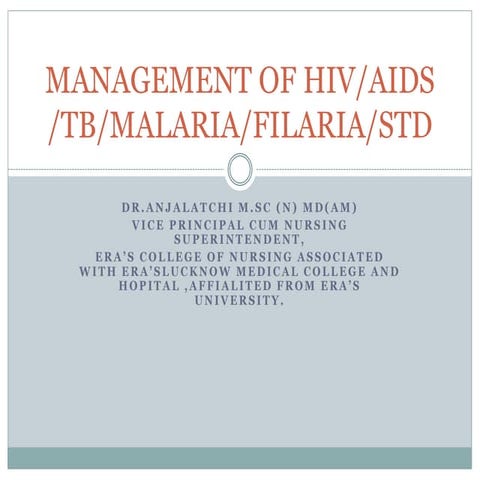 MANAGEMENT OF HIV/AIDS /TB/MALARIA/FILARIA/STD

DR.ANJALATCHI M.SC (N) MD(AM)
VICE PRINCIPAL CUM NURSING SUPERINTENDENT,
ERA'S COLLEGE OF NURSING ASSOCIATED WITH ERA'SLUCKNOW MEDICAL COLLEGE AND HOPITAL ,AFFIALITED FROM ERA'S UNIVERSITY.